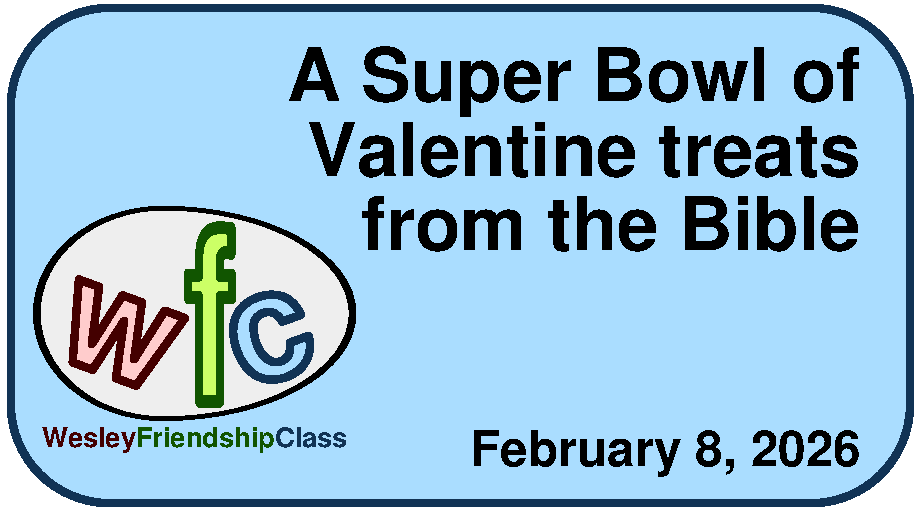 A Super Bowl of Valentine treats from the Bible

wfc

WesleyFriendshipClass

February 8, 2026